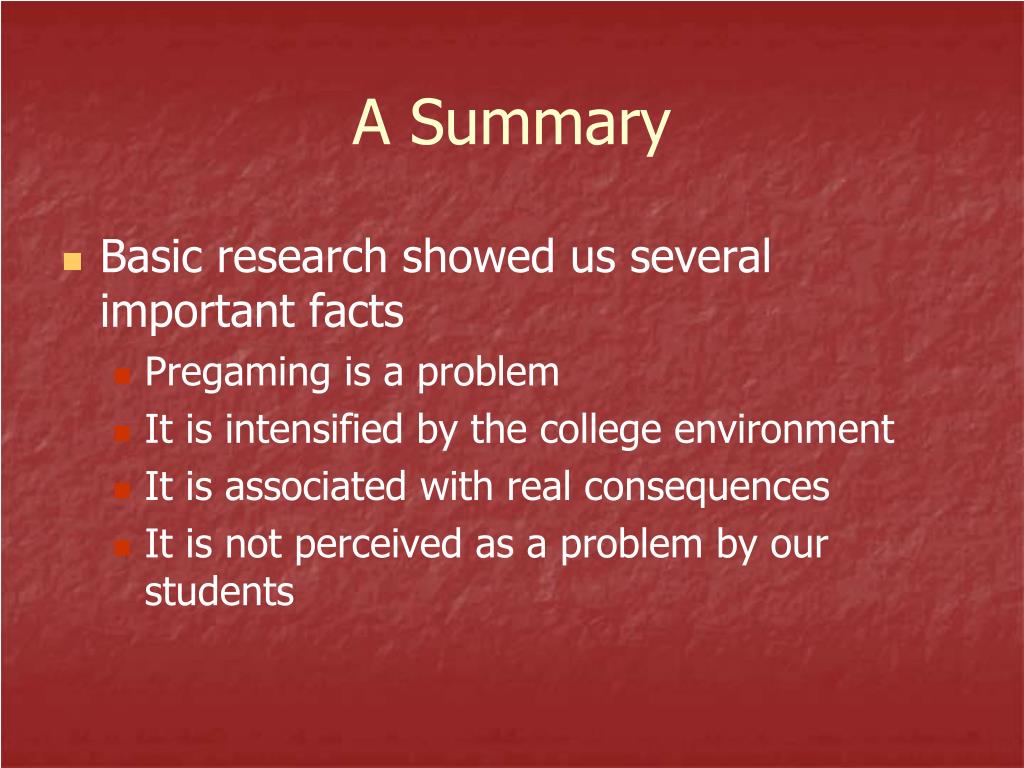 A Summary

Basic research showed us several important facts

Pregaming is a problem

It is intensified by the college environment

It is associated with real consequences

It is not perceived as a problem by our students